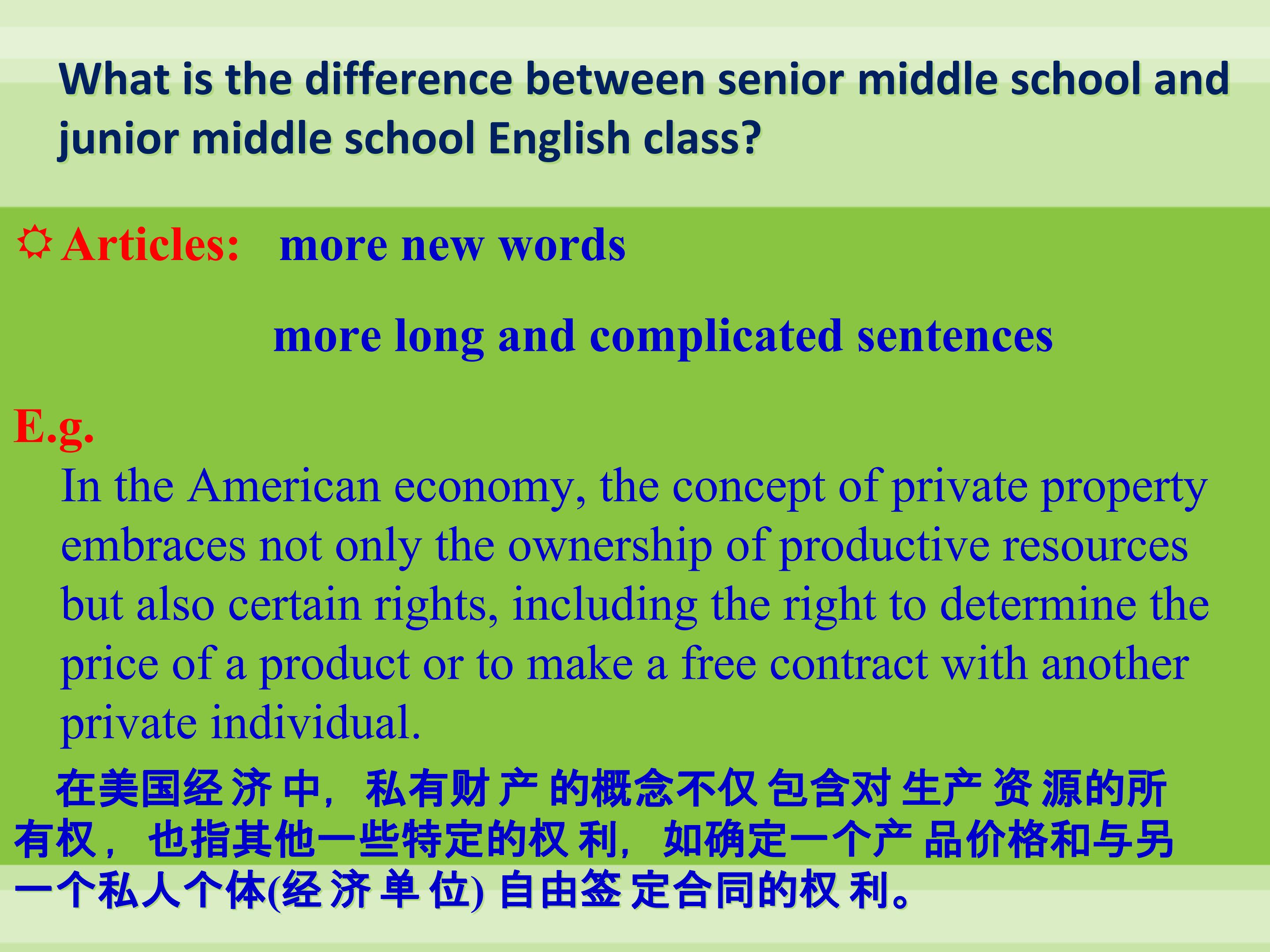 What is the difference between senior middle school and junior middle school English class?

☼ Articles: more new words

more long and complicated sentences

E.g.

In the American economy, the concept of private property embraces not only the ownership of productive resources but also certain rights, including the right to determine the price of a product or to make a free contract with another private individual.

在美国经济中，私有财产的概念不仅包含对生产资源的所有权，也指其他一些特定的权利，如确定一个产品价格和与另一个私人个体(经济单位)自由签定合同的权利。